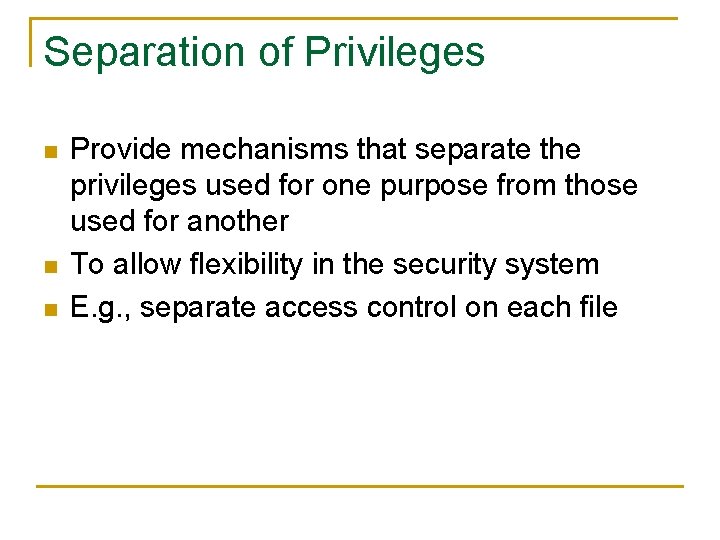 Separation of Privileges

- Provide mechanisms that separate the privileges used for one purpose from those used for another
- To allow flexibility in the security system
- E.g., separate access control on each file